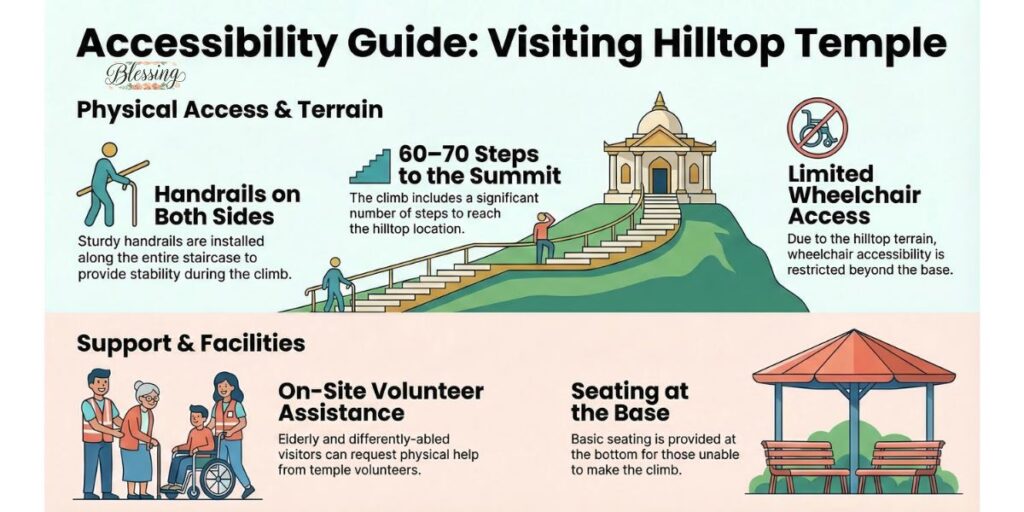 Accessibility Guide: Visiting Hilltop Temple

Blessing

Physical Access & Terrain

Handrails on Both Sides

Sturdy handrails are installed along the entire staircase to provide stability during the climb.

60–70 Steps to the Summit

The climb includes a significant number of steps to reach the hilltop location.

Limited Wheelchair Access

Due to the hilltop terrain, wheelchair accessibility is restricted beyond the base.

Support & Facilities

On-Site Volunteer Assistance

Elderly and differently-abled visitors can request physical help from temple volunteers.

Seating at the Base

Basic seating is provided at the bottom for those unable to make the climb.